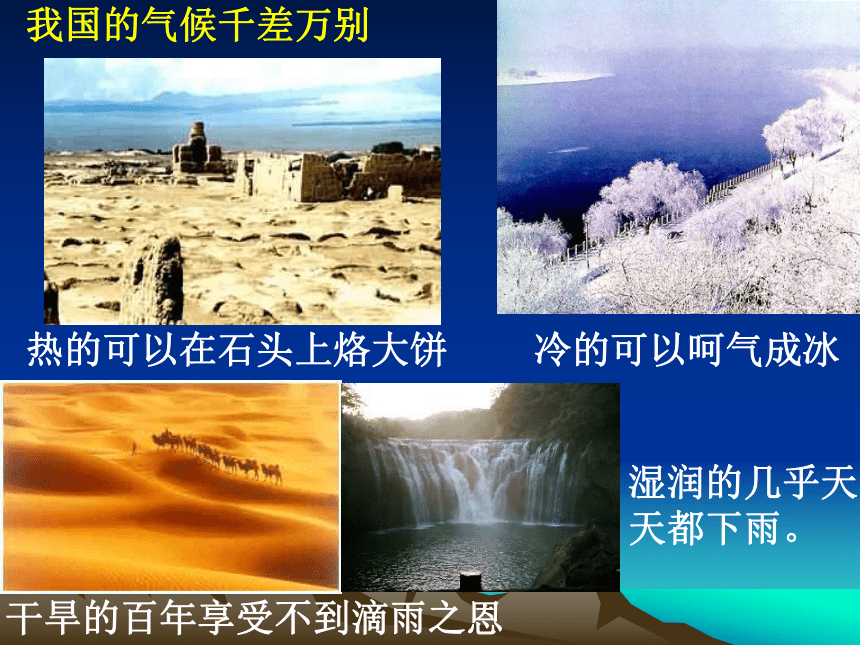 我国的气候千差万别

热的可以在石头上烙大饼

冷的可以呵气成冰

湿润的几乎天天都下雨。

干旱的百年享受不到滴雨之恩